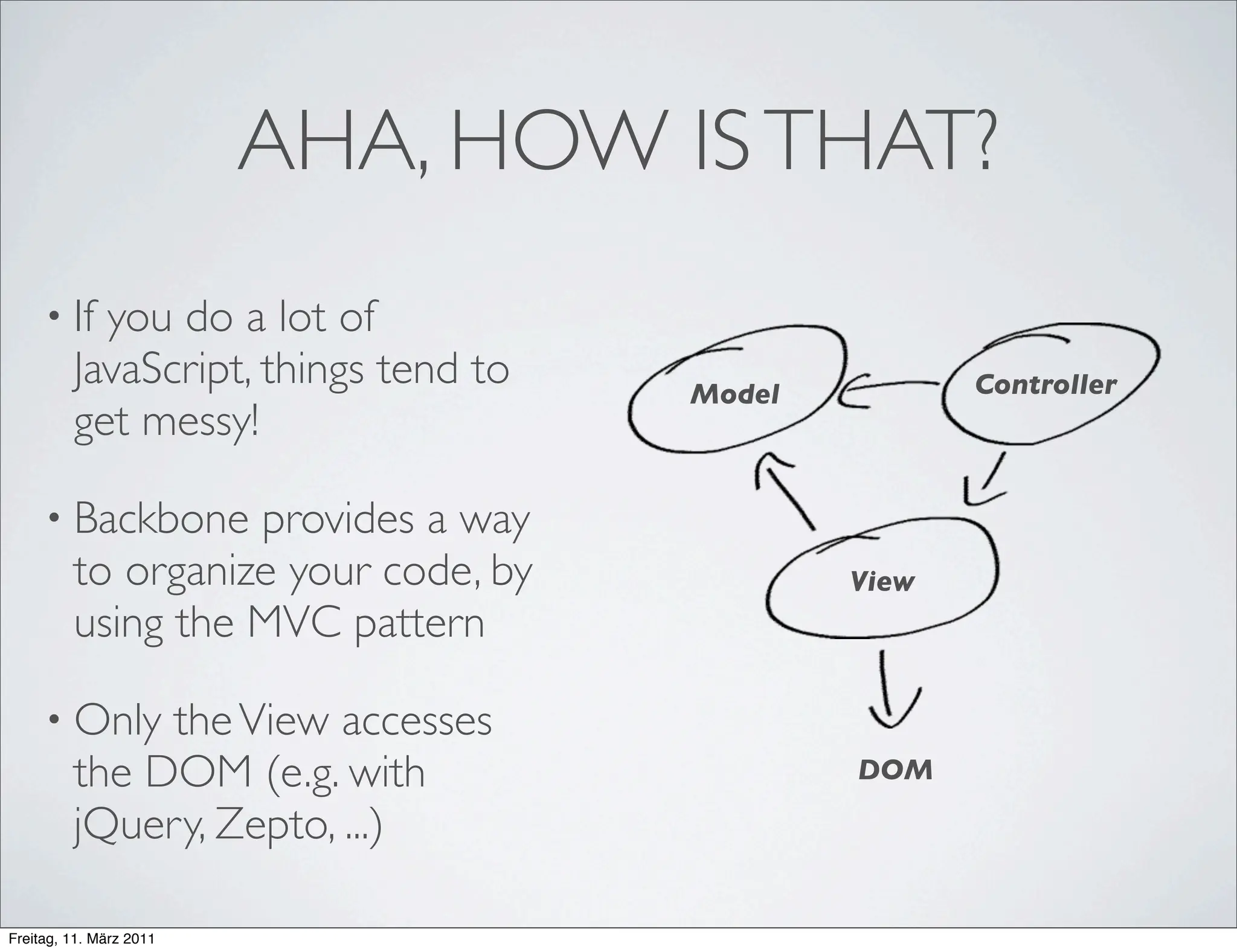 AHA, HOW IS THAT?

• If you do a lot of JavaScript, things tend to get messy!

• Backbone provides a way to organize your code, by using the MVC pattern

• Only the View accesses the DOM (e.g. with jQuery, Zepto, ...)

Model

Controller

View

DOM

Freitag, 11. März 2011